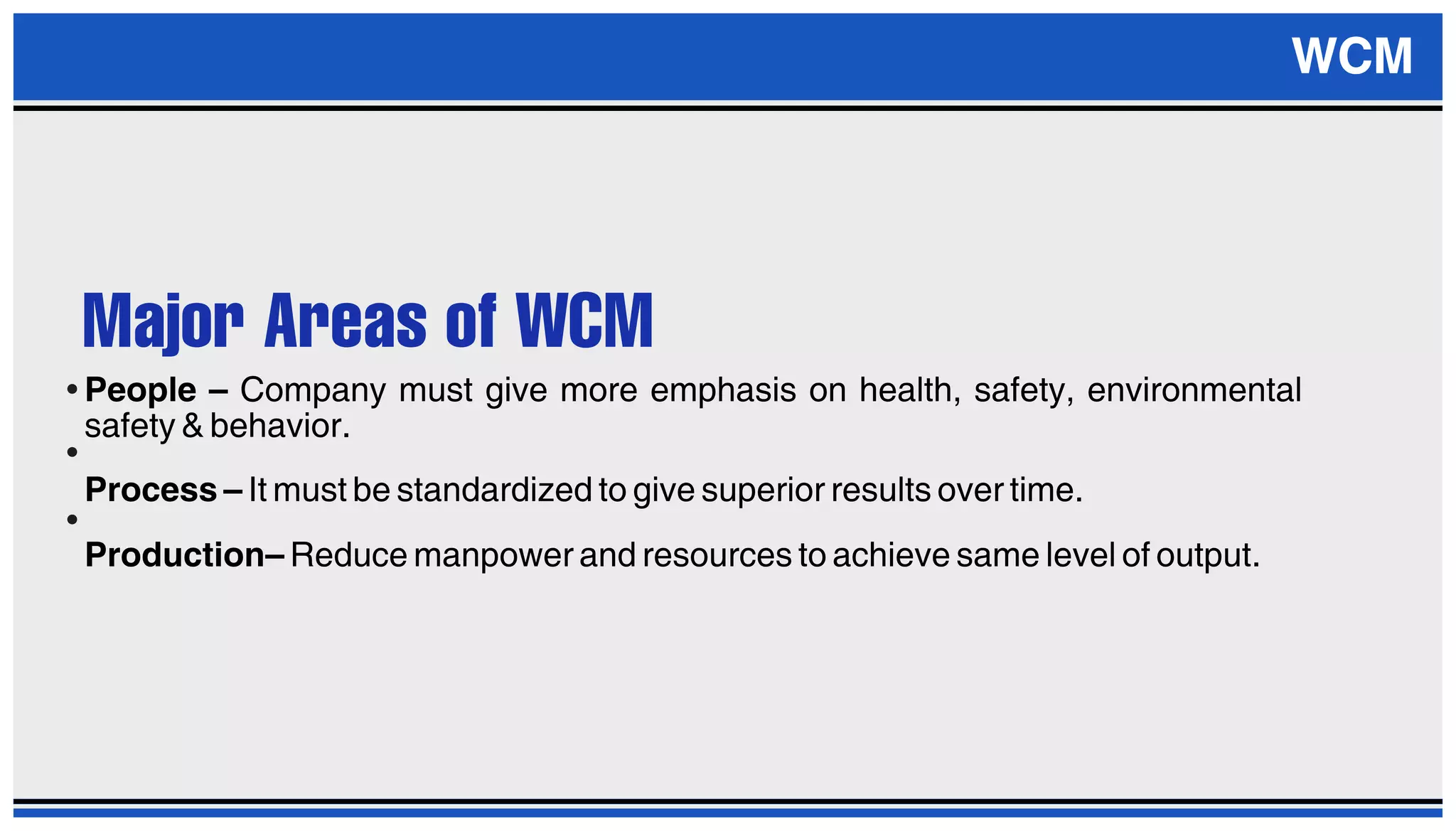 WCM

Major Areas of WCM

• People – Company must give more emphasis on health, safety, environmental safety & behavior.

•

Process – It must be standardized to give superior results over time.

•

Production– Reduce manpower and resources to achieve same level of output.